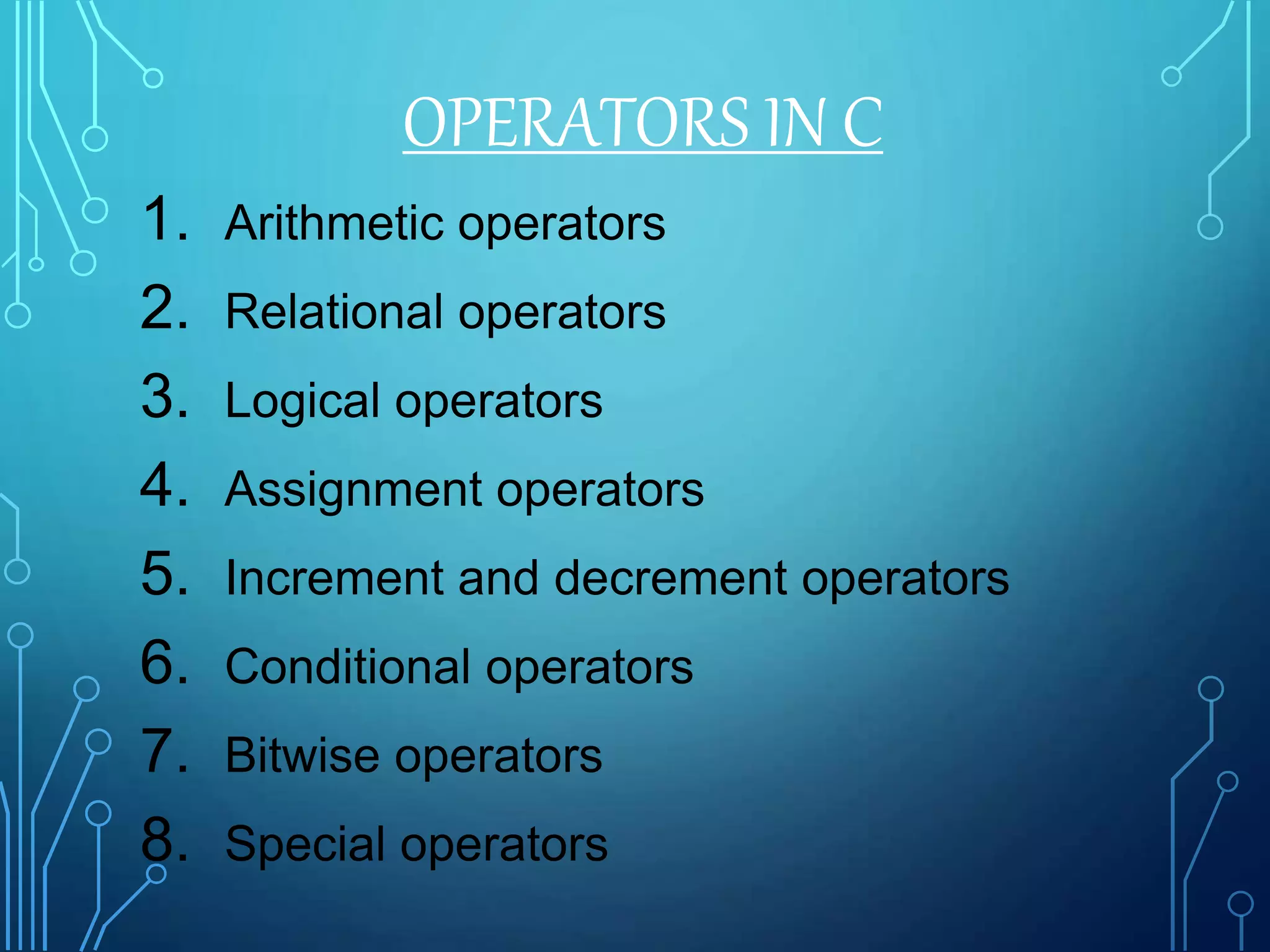 OPERATORS IN C

1. Arithmetic operators
2. Relational operators
3. Logical operators
4. Assignment operators
5. Increment and decrement operators
6. Conditional operators
7. Bitwise operators
8. Special operators